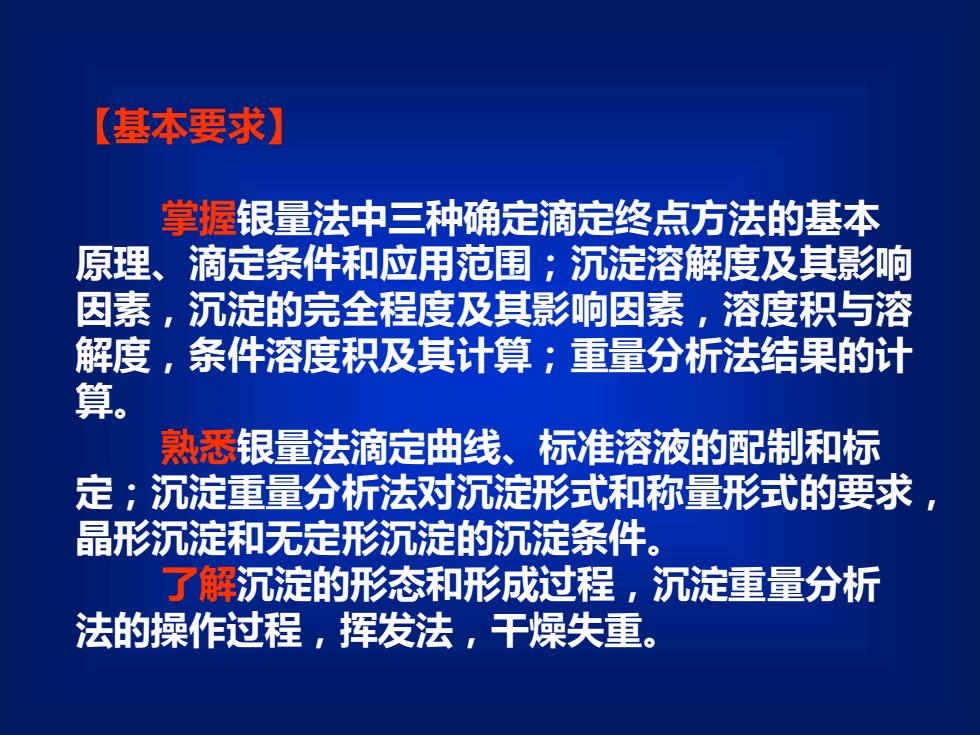 【基本要求】

掌握银量法中三种确定滴定终点方法的基本原理、滴定条件和应用范围；沉淀溶解度及其影响因素，沉淀的完全程度及其影响因素，溶度积与溶解度，条件溶度积及其计算；重量分析法结果的计算。

熟悉银量法滴定曲线、标准溶液的配制和标定；沉淀重量分析法对沉淀形式和称量形式的要求，晶形沉淀和无定形沉淀的沉淀条件。

了解沉淀的形态和形成过程，沉淀重量分析法的操作过程，挥发法，干燥失重。